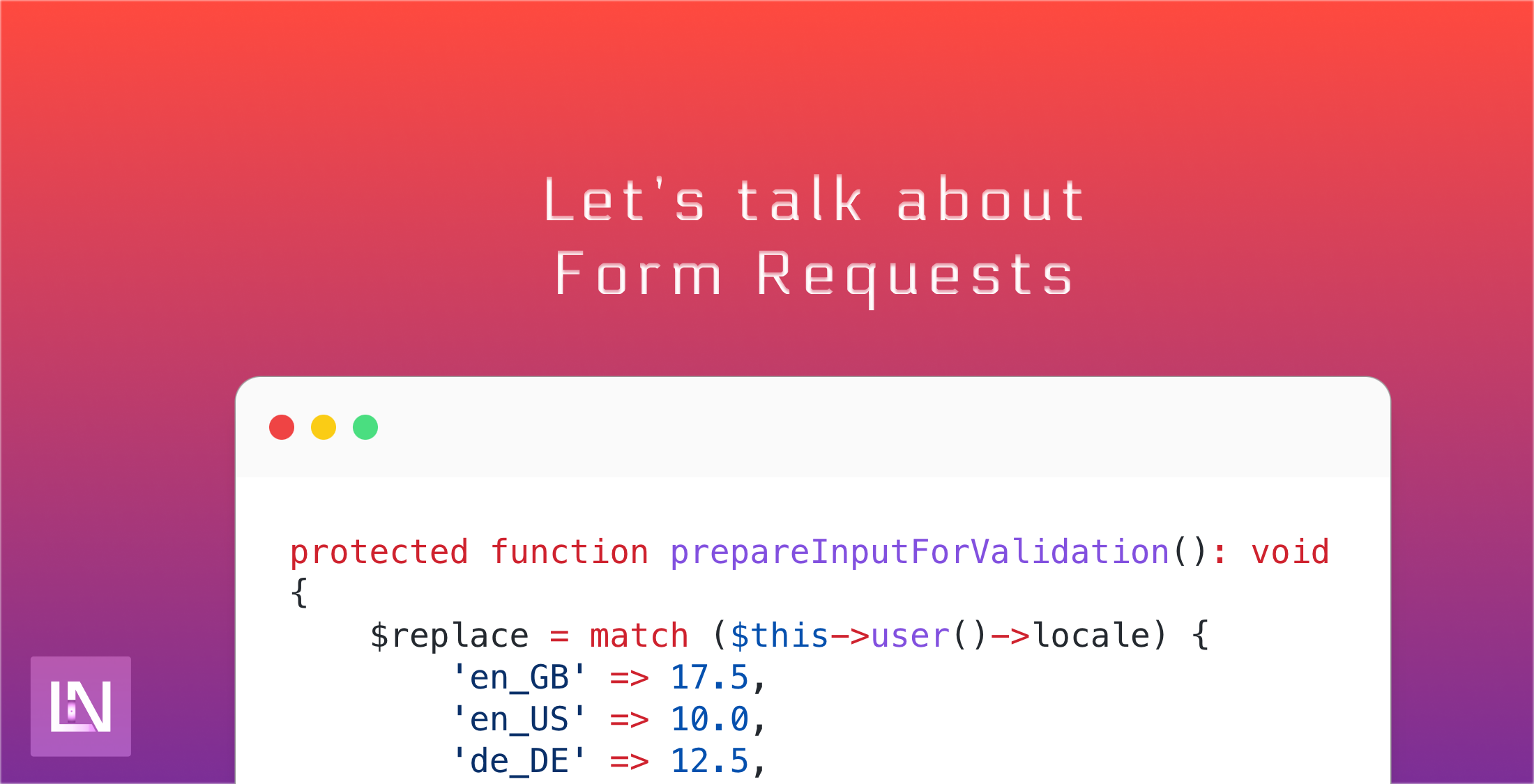 Let's talk about
Form Requests

protected function prepareInputForValidation(): void
{
    $replace = match ($this->user()->locale) {
        'en_GB' => 17.5,
        'en_US' => 10.0,
        'de_DE' => 12.5,

LN